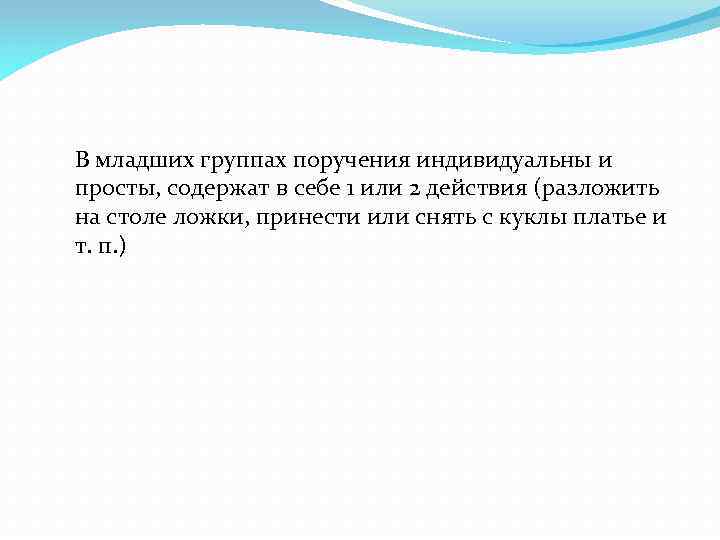 В младших группах поручения индивидуальны и просты, содержат в себе 1 или 2 действия (разложить на столе ложки, принести или снять с куклы платье и т. п.)